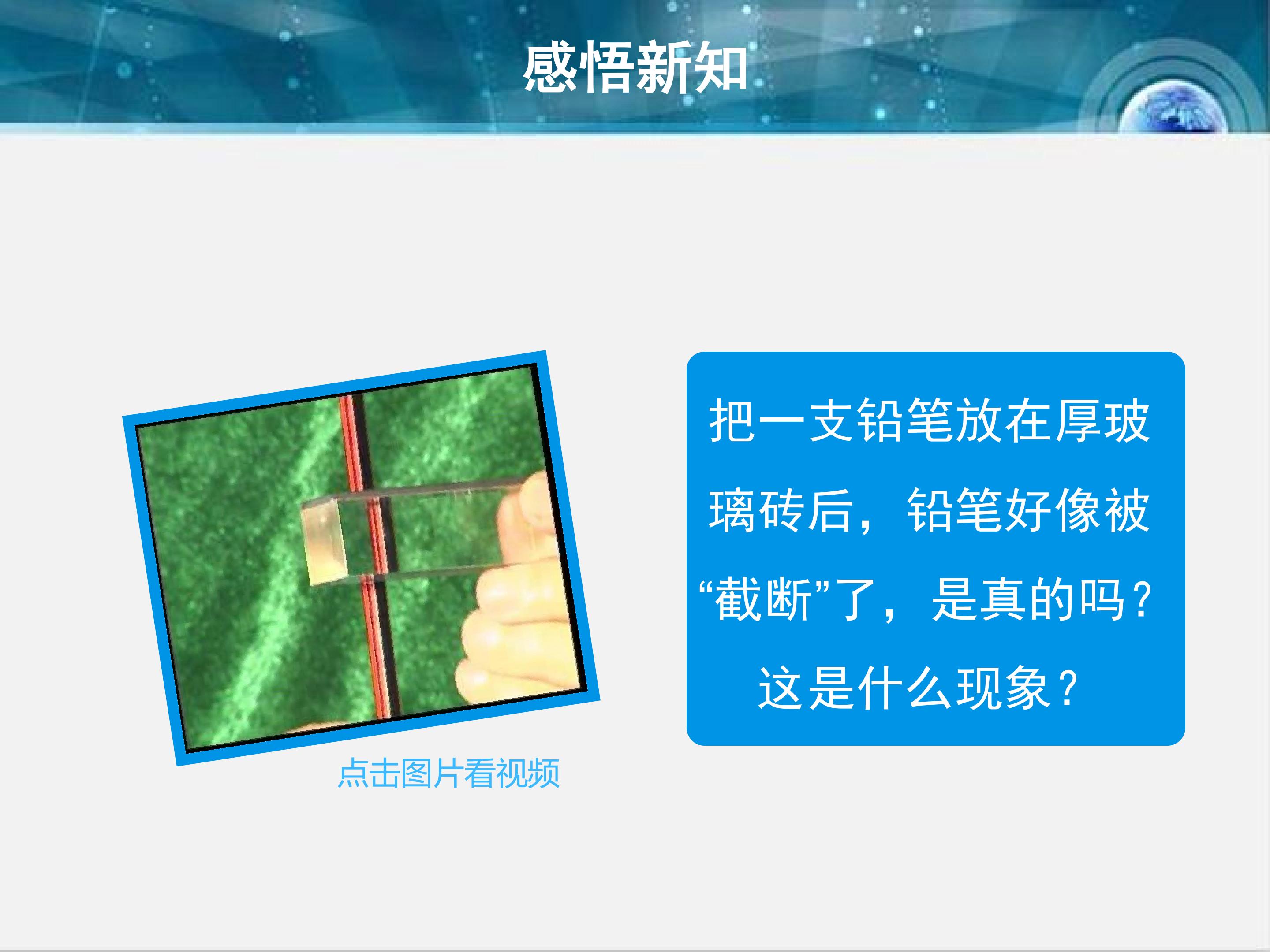 感悟新知

点击图片看视频

把一支铅笔放在厚玻璃砖后，铅笔好像被“截断”了，是真的吗？这是什么现象？